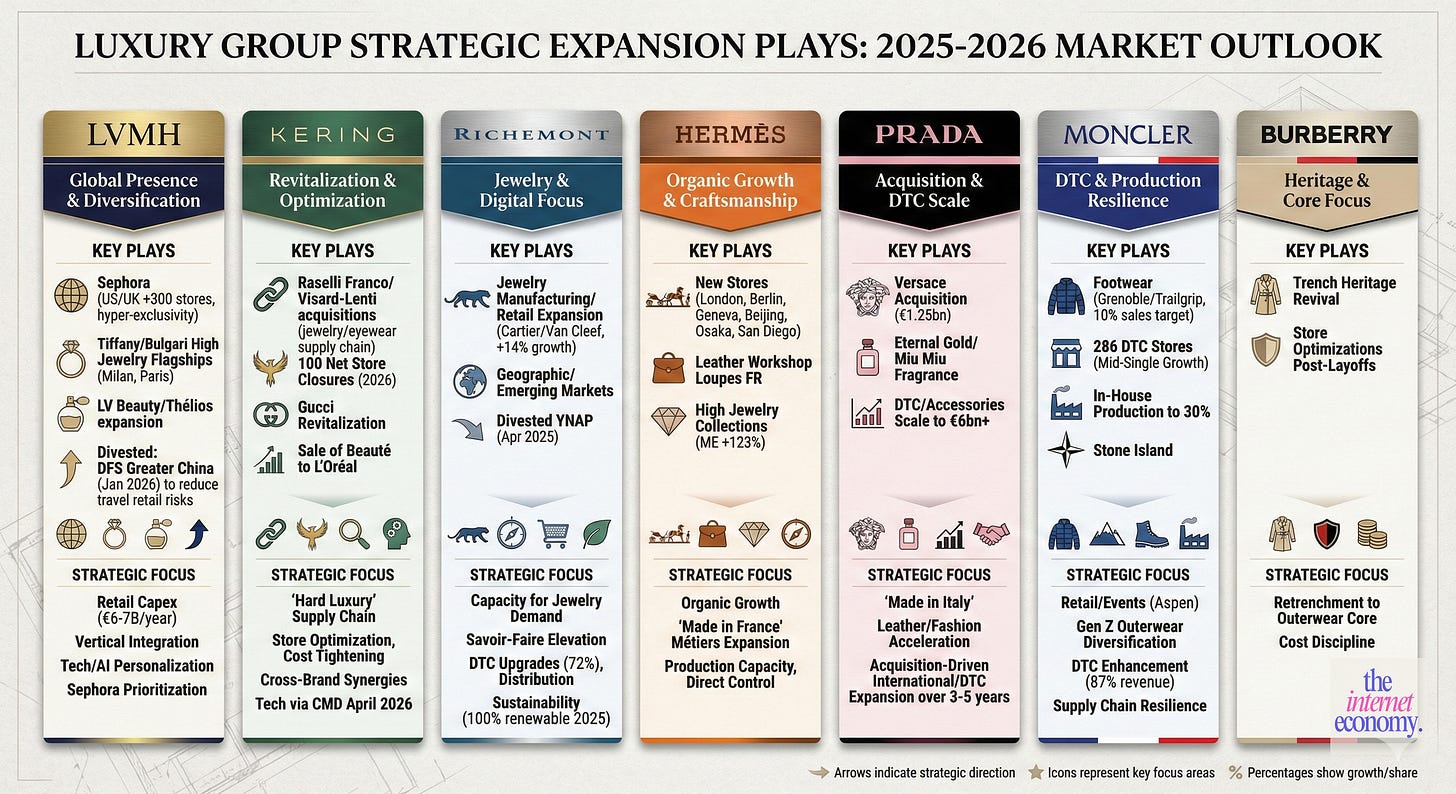 LUXURY GROUP STRATEGIC EXPANSION PLAYS: 2025-2026 MARKET OUTLOOK

LVMH
Global Presence & Diversification
KEY PLAYS
Sephora (US/UK +300 stores, hyper-exclusivity)
Tiffany/Bulgari High Jewelry Flagships (Milan, Paris)
LV Beauty/Thélios expansion
Divested: DFS Greater China (Jan 2026) to reduce travel retail risks
STRATEGIC FOCUS
Retail Capex (€6-7B/year)
Vertical Integration
Tech/AI Personalization
Sephora Prioritization

KERING
Revitalization & Optimization
KEY PLAYS
Raselli Franco/ Visard-Lenti acquisitions (jewelry/eyewear supply chain)
100 Net Store Closures (2026)
Gucci Revitalization
Sale of Beauté to L'Oréal
STRATEGIC FOCUS
'Hard Luxury' Supply Chain
Store Optimization, Cost Tightening
Cross-Brand Synergies
Tech via CMD April 2026

RICHEMONT
Jewelry & Digital Focus
KEY PLAYS
Jewelry Manufacturing/ Retail Expansion (Cartier/Van Cleef, +14% growth)
Geographic/ Emerging Markets
Divested YNAP (Apr 2025)
STRATEGIC FOCUS
Capacity for Jewelry Demand
Savoir-Faire Elevation
DTC Upgrades (72%), Distribution
Sustainability (100% renewable 2025)

HERMÈS
Organic Growth & Craftsmanship
KEY PLAYS
New Stores (London, Berlin, Geneva, Beijing, Osaka, San Diego)
Leather Workshop Loupes FR
High Jewelry Collections (ME +123%)
STRATEGIC FOCUS
Organic Growth
'Made in France' Métiers Expansion
Production Capacity, Direct Control

PRADA
Acquisition & DTC Scale
KEY PLAYS
Versace Acquisition (€1.25bn)
Eternal Gold/ Miu Miu Fragrance
DTC/Accessories Scale to €6bn+
STRATEGIC FOCUS
'Made in Italy'
Leather/Fashion Acceleration
Acquisition-Driven International/DTC Expansion over 3-5 years

MONCLER
DTC & Production Resilience
KEY PLAYS
Footwear (Grenoble/Trailgrip, 10% sales target)
286 DTC Stores (Mid-Single Growth)
In-House Production to 30%
Stone Island
STRATEGIC FOCUS
Retail/Events (Aspen)
Gen Z Outerwear Diversification
DTC Enhancement (87% revenue)
Supply Chain Resilience

BURBERRY
Heritage & Core Focus
KEY PLAYS
Trench Heritage Revival
Store Optimizations Post-Layoffs
STRATEGIC FOCUS
Retrenchment to Outerwear Core
Cost Discipline

the internet economy.

Arrows indicate strategic direction Icons represent key focus areas % Percentages show growth/share